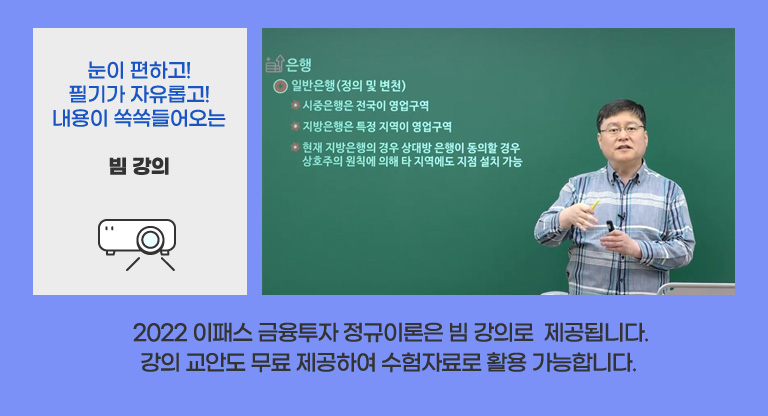 눈이 편하고!
필기가 자유롭고!
내용이 쏙쏙들어오는

빔 강의

은행

일반은행(정의 및 변천)

시중은행은 전국이 영업구역

지방은행은 특정 지역이 영업구역

현재 지방은행의 경우 상대방 은행이 동의할 경우 상호주의 원칙에 의해 타 지역에도 지점 설치 가능

2022 이패스 금융투자 정규이론은 빔 강의로 제공됩니다.
강의 교안도 무료 제공하여 수험자료로 활용 가능합니다.